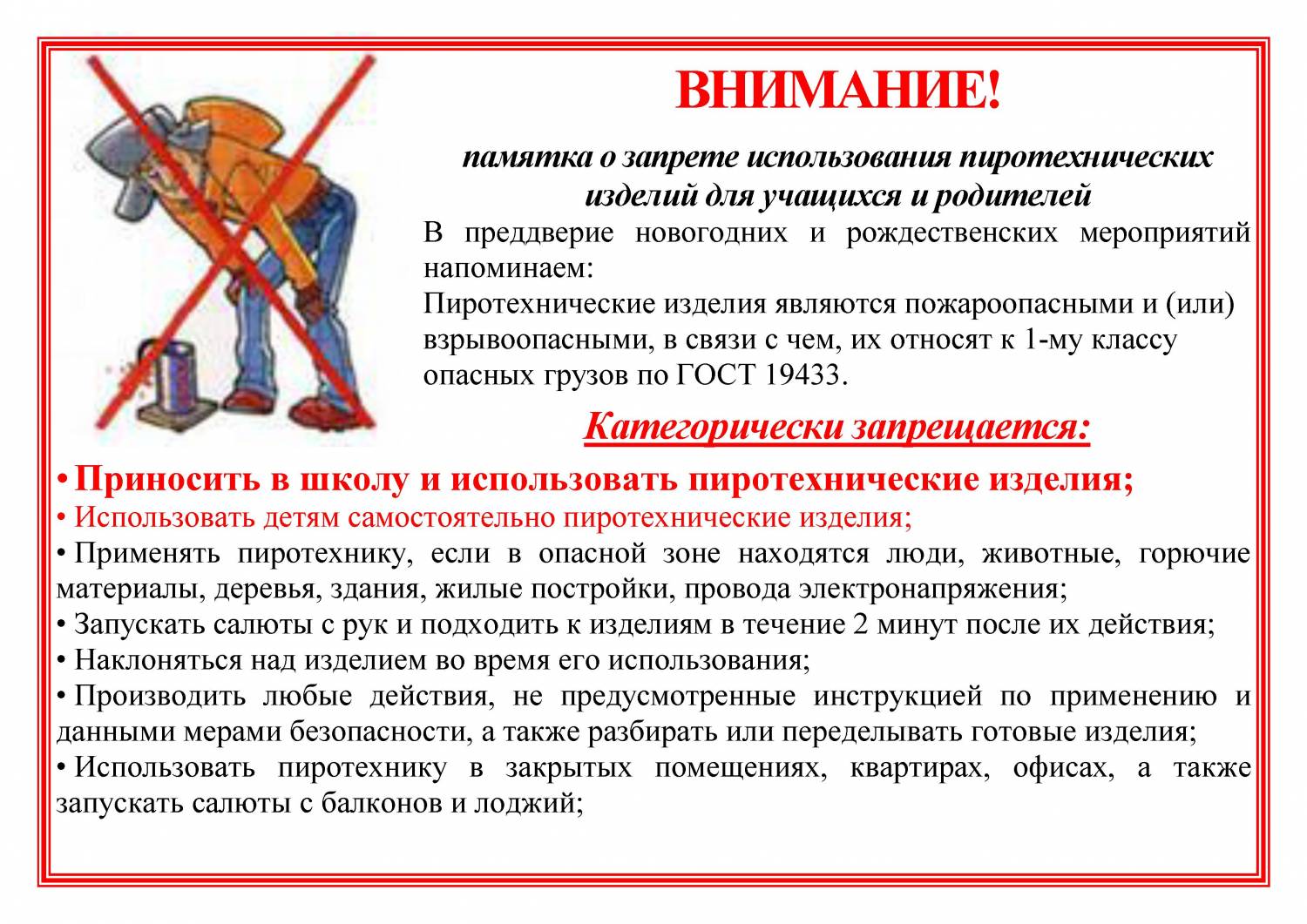 ВНИМАНИЕ!

памятка о запрете использования пиротехнических изделий для учащихся и родителей

В преддверие новогодних и рождественских мероприятий напоминаем:
Пиротехнические изделия являются пожароопасными и (или) взрывоопасными, в связи с чем, их относят к 1-му классу опасных грузов по ГОСТ 19433.

Категорически запрещается:

• Приносить в школу и использовать пиротехнические изделия;
• Использовать детям самостоятельно пиротехнические изделия;
• Применять пиротехнику, если в опасной зоне находятся люди, животные, горючие материалы, деревья, здания, жилые постройки, провода электронапряжения;
• Запускать салюты с рук и подходить к изделиям в течение 2 минут после их действия;
• Наклоняться над изделием во время его использования;
• Производить любые действия, не предусмотренные инструкцией по применению и данными мерами безопасности, а также разбирать или переделывать готовые изделия;
• Использовать пиротехнику в закрытых помещениях, квартирах, офисах, а также запускать салюты с балконов и лоджий;